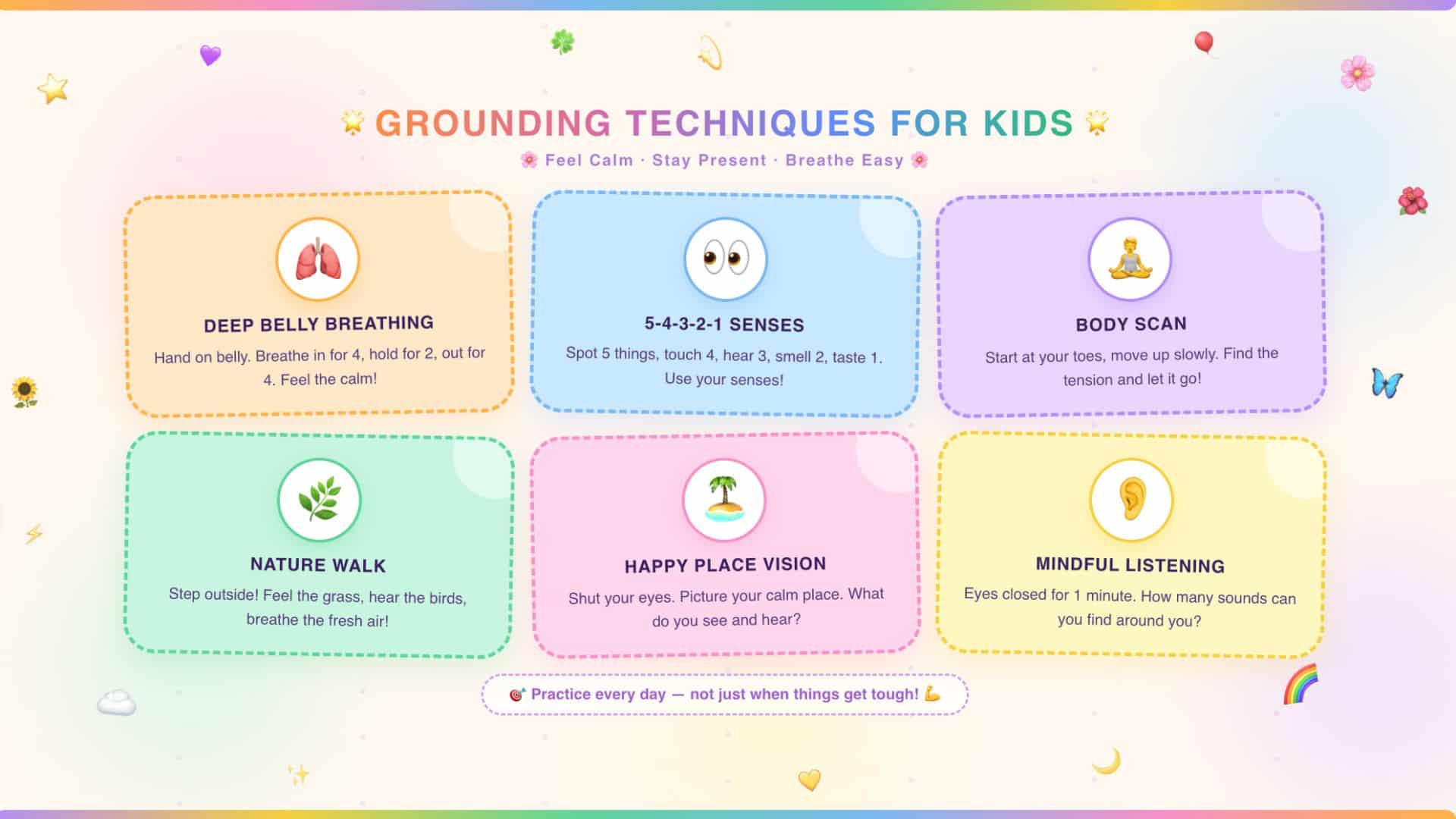 GROUNDING TECHNIQUES FOR KIDS

Feel Calm · Stay Present · Breathe Easy

DEEP BELLY BREATHING

Hand on belly. Breathe in for 4, hold for 2, out for 4. Feel the calm!

5-4-3-2-1 SENSES

Spot 5 things, touch 4, hear 3, smell 2, taste 1. Use your senses!

BODY SCAN

Start at your toes, move up slowly. Find the tension and let it go!

NATURE WALK

Step outside! Feel the grass, hear the birds, breathe the fresh air!

HAPPY PLACE VISION

Shut your eyes. Picture your calm place. What do you see and hear?

MINDFUL LISTENING

Eyes closed for 1 minute. How many sounds can you find around you?

Practice every day — not just when things get tough!